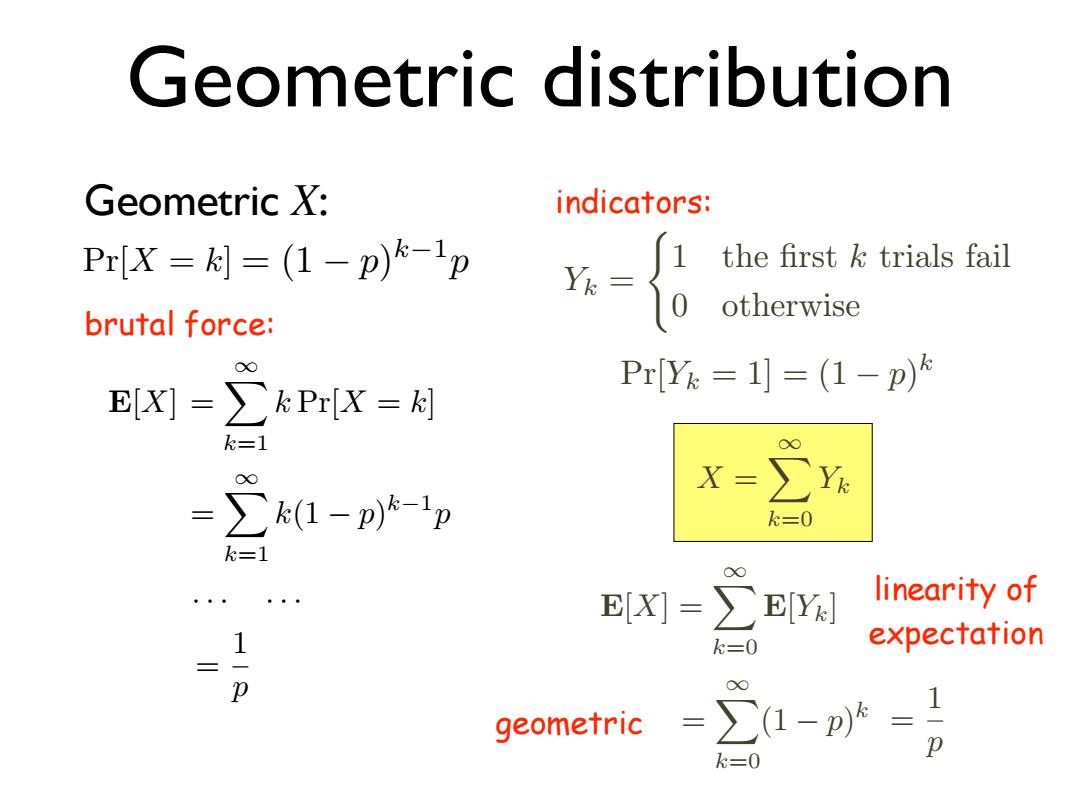 Geometric distribution

Geometric $X$:

$\Pr[X = k] = (1-p)^{k-1}p$

brutal force:

$\mathbf{E}[X] = \sum_{k=1}^{\infty} k \Pr[X = k]$

$= \sum_{k=1}^{\infty} k(1-p)^{k-1}p$

$\cdots \quad \cdots$

$= \frac{1}{p}$

indicators:

$Y_k = \begin{cases} 1 & \text{the first } k \text{ trials fail} \\ 0 & \text{otherwise} \end{cases}$

$\Pr[Y_k = 1] = (1-p)^k$

$X = \sum_{k=0}^{\infty} Y_k$

$\mathbf{E}[X] = \sum_{k=0}^{\infty} \mathbf{E}[Y_k]$ linearity of expectation

geometric $= \sum_{k=0}^{\infty} (1-p)^k = \frac{1}{p}$